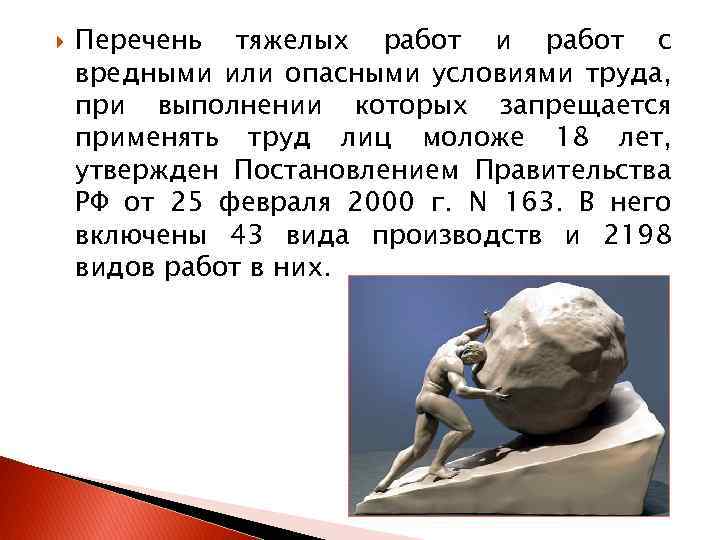 Перечень тяжелых работ и работ с вредными или опасными условиями труда, при выполнении которых запрещается применять труд лиц моложе 18 лет, утвержден Постановлением Правительства РФ от 25 февраля 2000 г. N 163. В него включены 43 вида производств и 2198 видов работ в них.